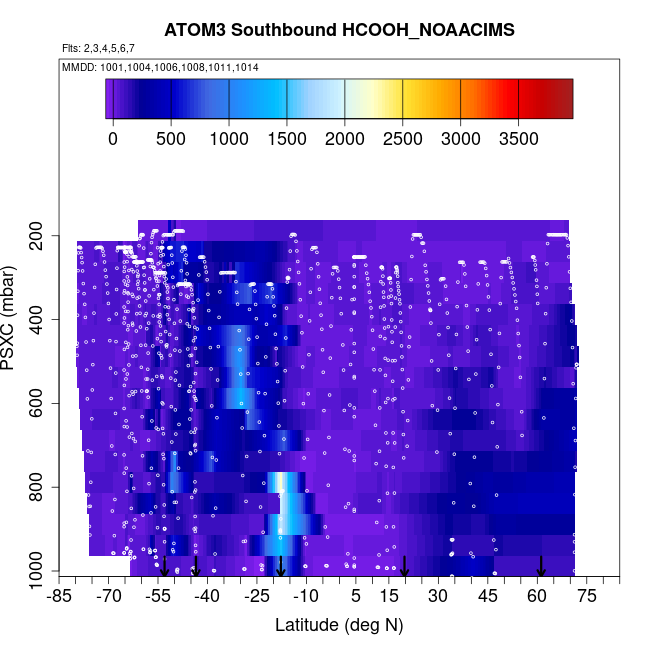 ATOM3 Southbound HCOOH_NOAACIMS

Flts: 2,3,4,5,6,7

MMDD: 1001,1004,1006,1008,1011,1014

0 500 1000 1500 2000 2500 3000 3500

PSXC (mbar)

200
400
600
800
1000

-85 -70 -55 -40 -25 -10 5 15 30 45 60 75

Latitude (deg N)